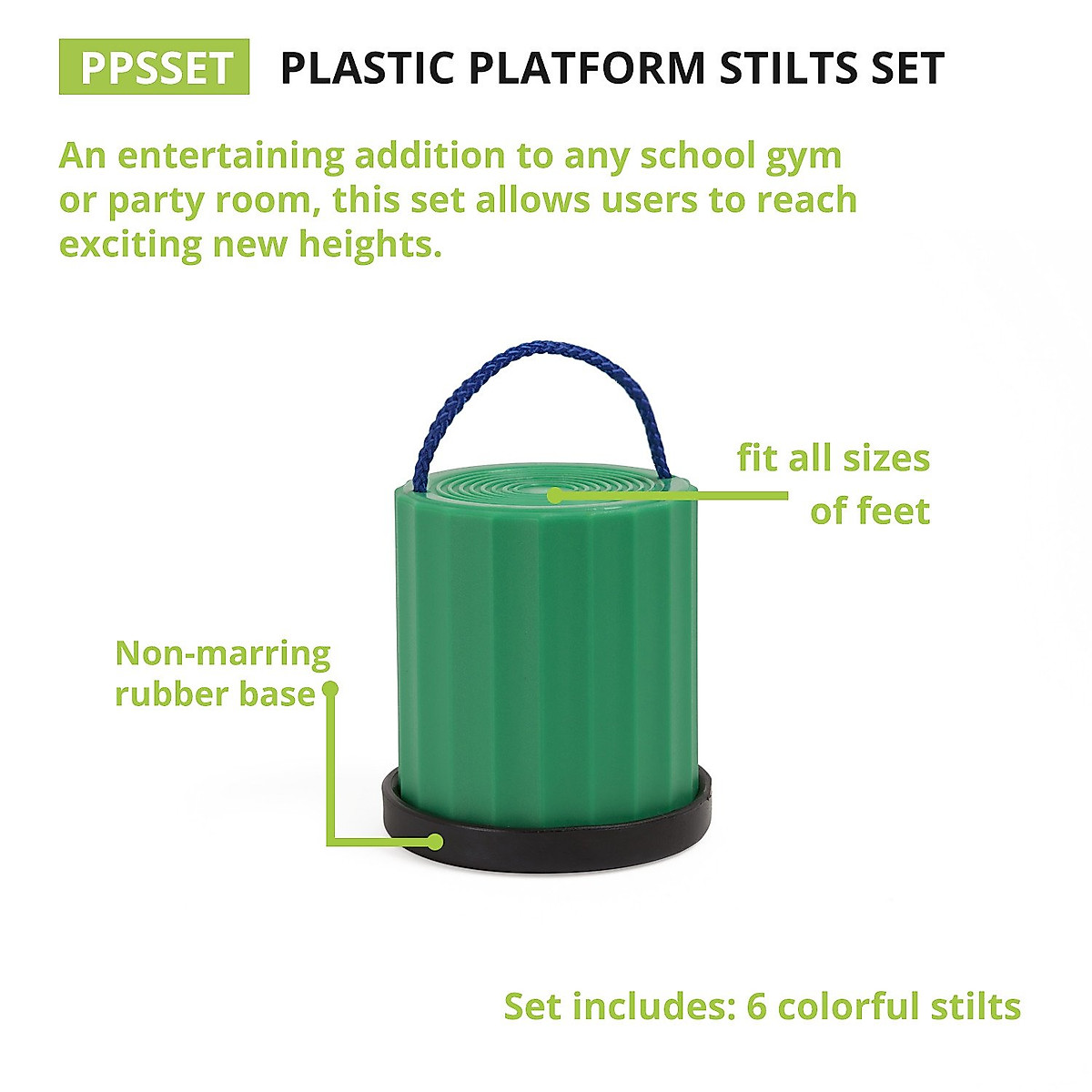 PPSSET PLASTIC PLATFORM STILTS SET

An entertaining addition to any school gym or party room, this set allows users to reach exciting new heights.

fit all sizes of feet

Non-marring rubber base

Set includes: 6 colorful stilts